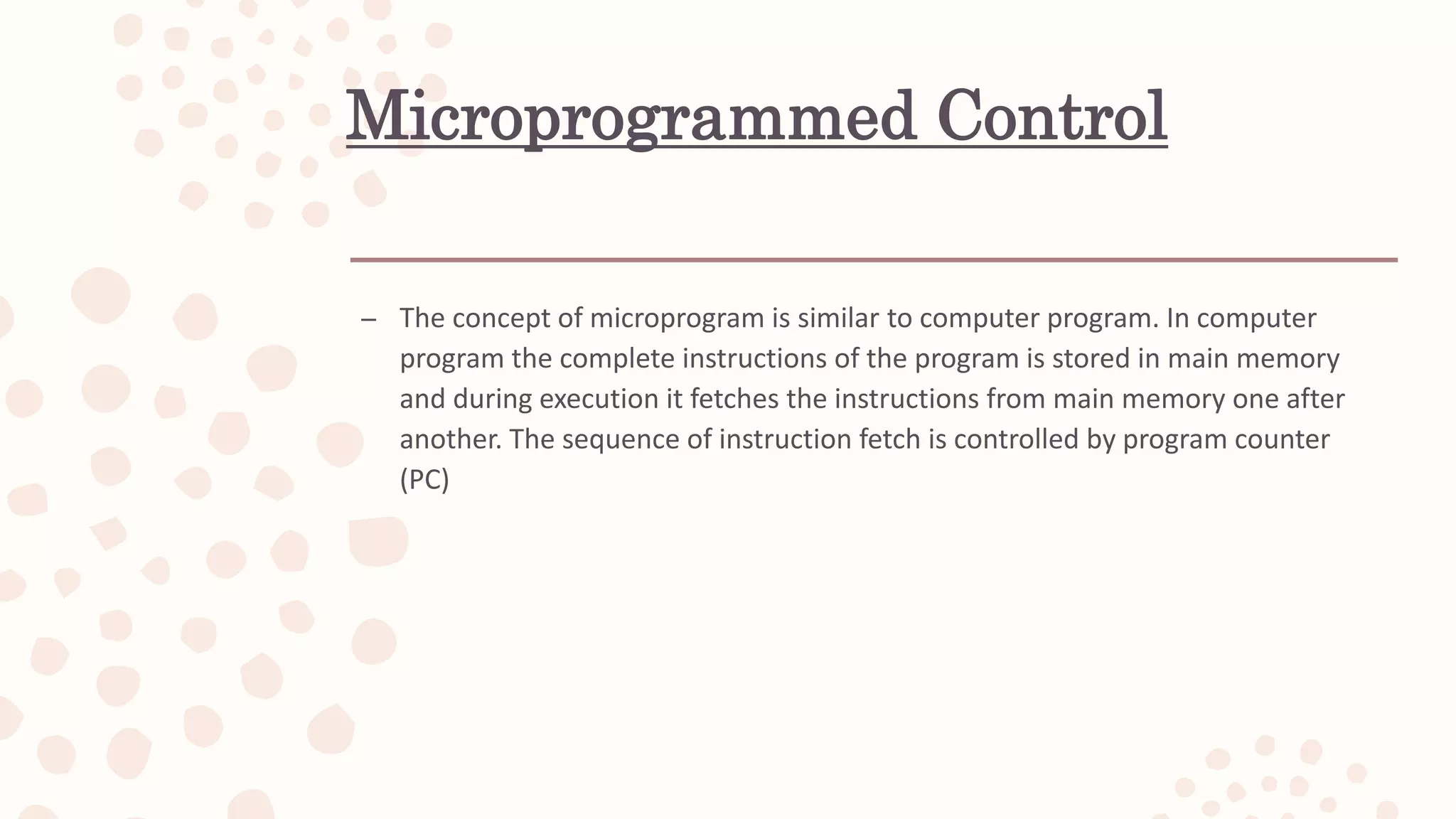 Microprogrammed Control

– The concept of microprogram is similar to computer program. In computer program the complete instructions of the program is stored in main memory and during execution it fetches the instructions from main memory one after another. The sequence of instruction fetch is controlled by program counter (PC)